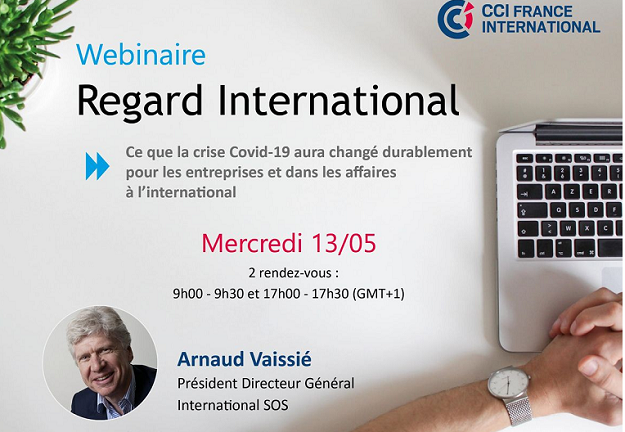 CCI FRANCE INTERNATIONAL

Webinaire

Regard International

Ce que la crise Covid-19 aura changé durablement pour les entreprises et dans les affaires à l'international

Mercredi 13/05

2 rendez-vous :
9h00 - 9h30 et 17h00 - 17h30 (GMT+1)

Arnaud Vaissié
Président Directeur Général
International SOS